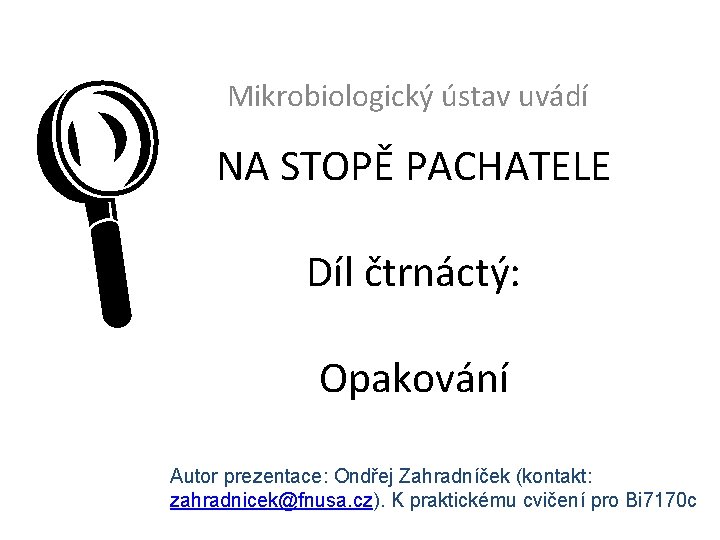 Mikrobiologický ústav uvádí

NA STOPĚ PACHATELE

Díl čtrnáctý:

Opakování

Autor prezentace: Ondřej Zahradníček (kontakt: zahradnicek@fnusa.cz). K praktickému cvičení pro Bi7170c